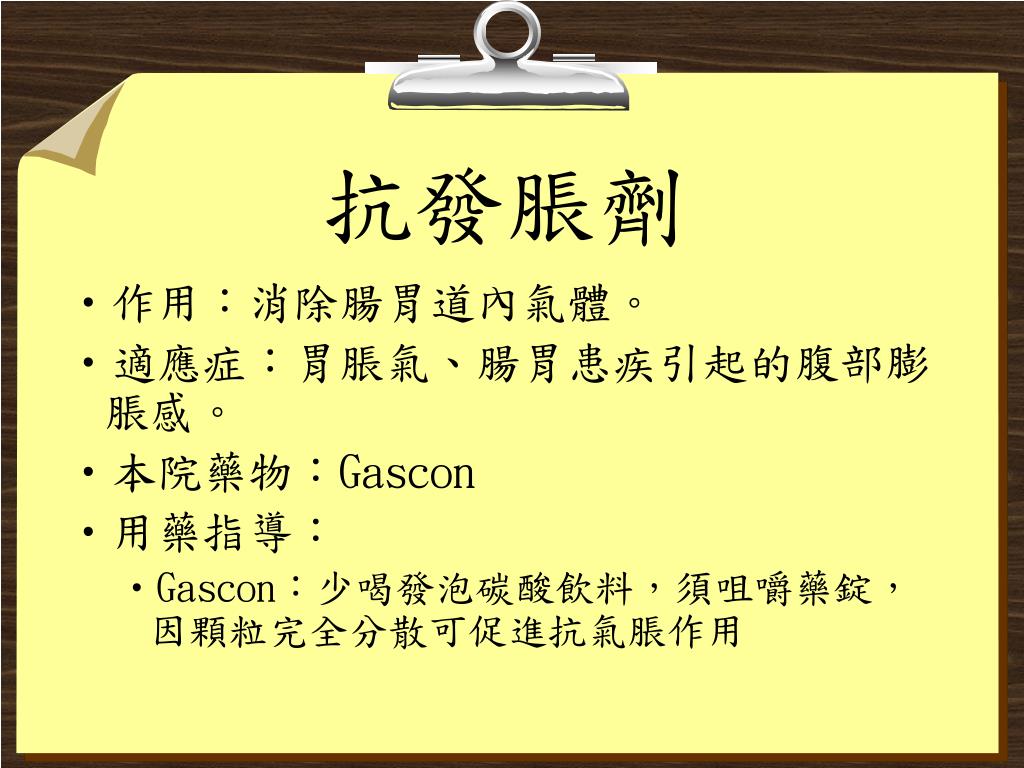 抗發脹劑

• 作用：消除腸胃道內氣體。
• 適應症：胃脹氣、腸胃患疾引起的腹部膨脹感。
• 本院藥物：Gascon
• 用藥指導：
  • Gascon：少喝發泡碳酸飲料，須咀嚼藥錠，因顆粒完全分散可促進抗氣脹作用